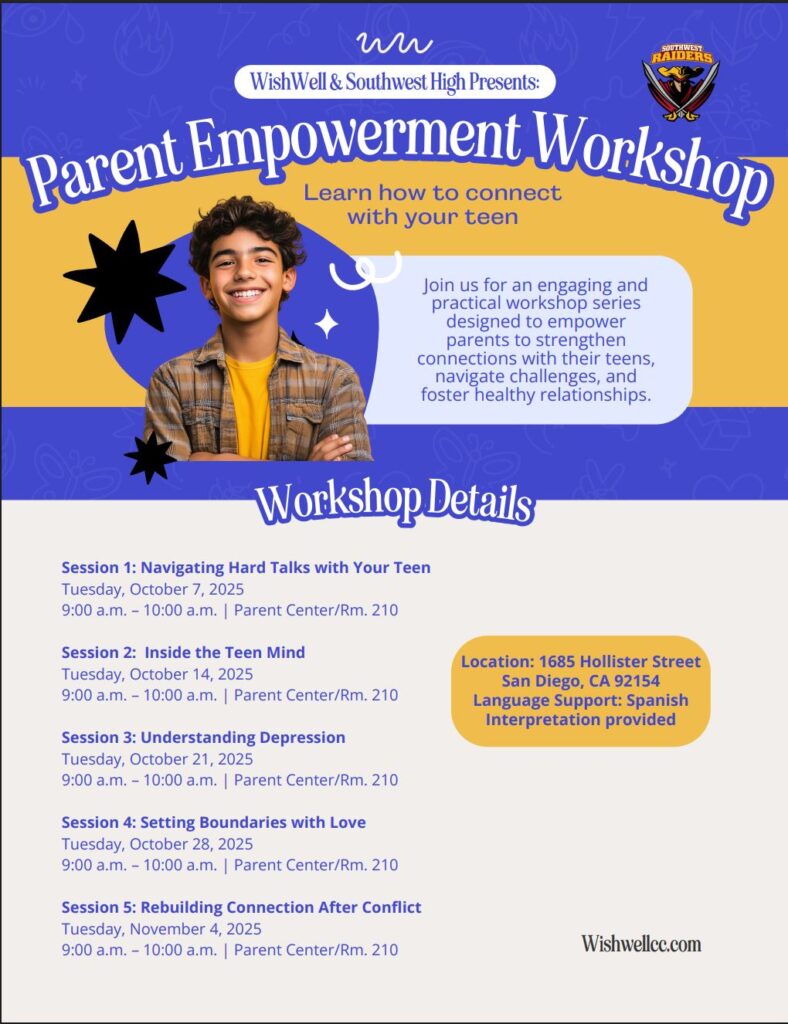 WishWell & Southwest High Presents:

SOUTHWEST RAIDERS

Parent Empowerment Workshop

Learn how to connect with your teen

Join us for an engaging and practical workshop series designed to empower parents to strengthen connections with their teens, navigate challenges, and foster healthy relationships.

Workshop Details

Session 1: Navigating Hard Talks with Your Teen
Tuesday, October 7, 2025
9:00 a.m. – 10:00 a.m. | Parent Center/Rm. 210

Session 2: Inside the Teen Mind
Tuesday, October 14, 2025
9:00 a.m. – 10:00 a.m. | Parent Center/Rm. 210

Session 3: Understanding Depression
Tuesday, October 21, 2025
9:00 a.m. – 10:00 a.m. | Parent Center/Rm. 210

Session 4: Setting Boundaries with Love
Tuesday, October 28, 2025
9:00 a.m. – 10:00 a.m. | Parent Center/Rm. 210

Session 5: Rebuilding Connection After Conflict
Tuesday, November 4, 2025
9:00 a.m. – 10:00 a.m. | Parent Center/Rm. 210

Location: 1685 Hollister Street San Diego, CA 92154
Language Support: Spanish Interpretation provided

Wishwellcc.com